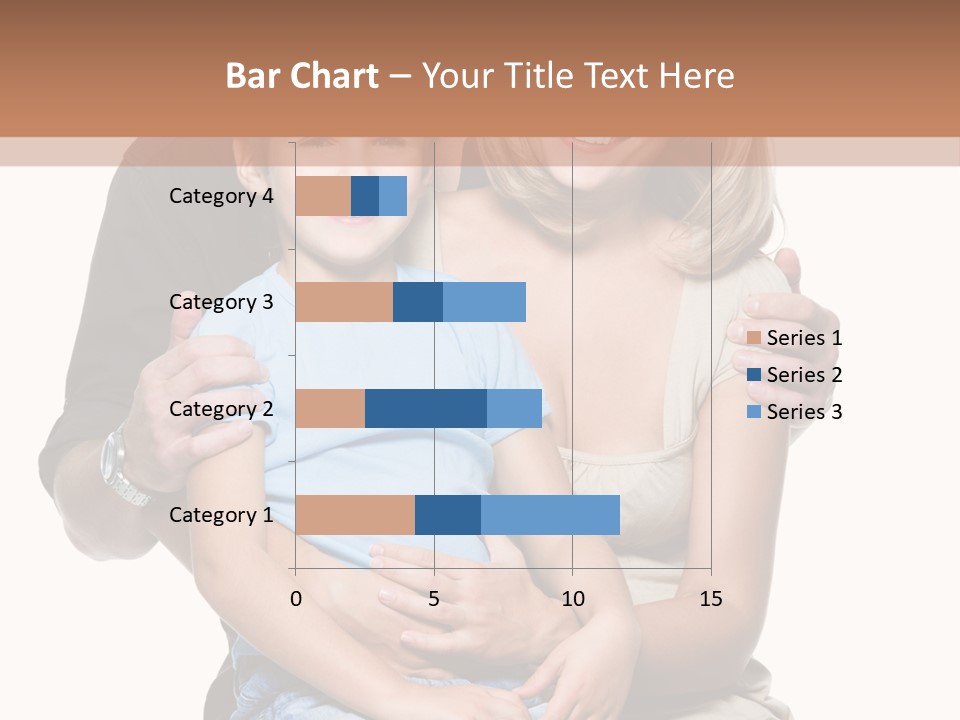 Bar Chart – Your Title Text Here

Category 4
Category 3
Category 2
Category 1

0
5
10
15

Series 1
Series 2
Series 3